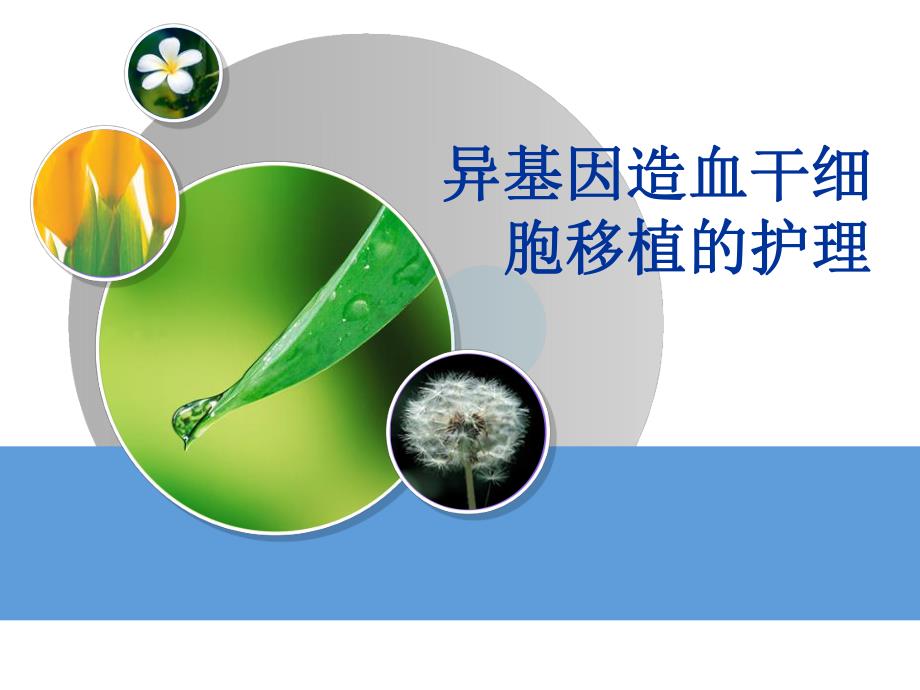 异基因造血干细胞移植的护理